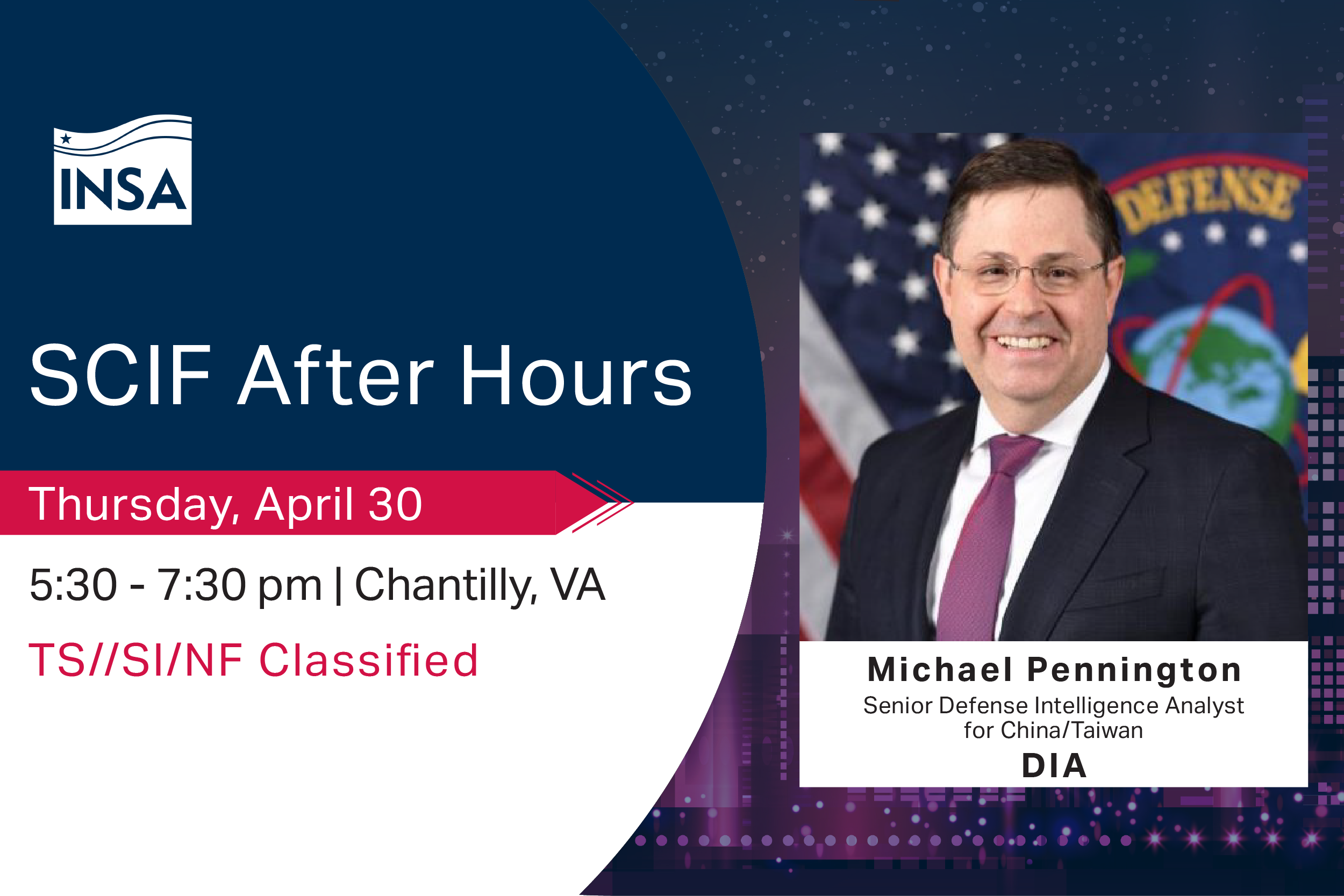 INSA

SCIF After Hours

Thursday, April 30

5:30 - 7:30 pm | Chantilly, VA

TS//SI/NF Classified

DEFENSE

Michael Pennington
Senior Defense Intelligence Analyst for China/Taiwan
DIA